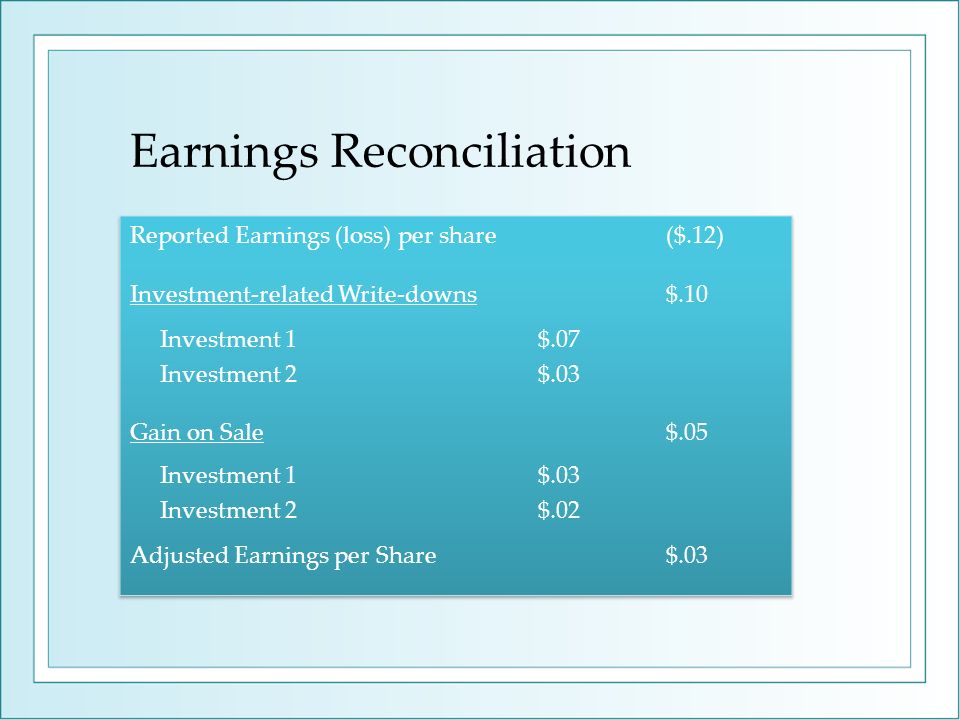 Earnings Reconciliation

| | | |
|---|---|---|
| Reported Earnings (loss) per share | | (\$.12) |
| Investment-related Write-downs | | \$.10 |
| Investment 1 | \$.07 | |
| Investment 2 | \$.03 | |
| Gain on Sale | | \$.05 |
| Investment 1 | \$.03 | |
| Investment 2 | \$.02 | |
| Adjusted Earnings per Share | | \$.03 |